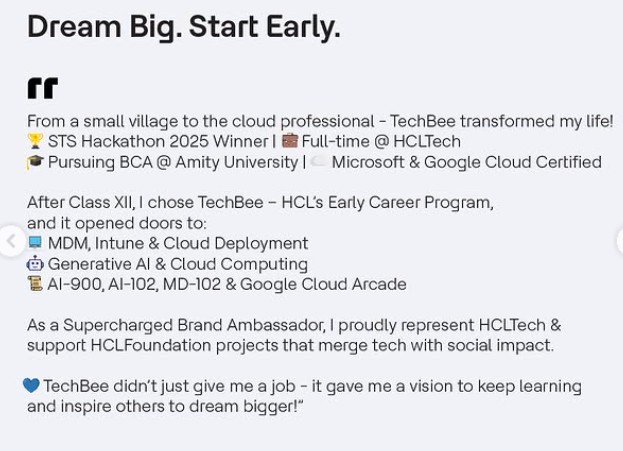 Dream Big. Start Early.

"

From a small village to the cloud professional - TechBee transformed my life!
🏆 STS Hackathon 2025 Winner | 💼 Full-time @ HCLTech
🎓 Pursuing BCA @ Amity University | ☁️ Microsoft & Google Cloud Certified

After Class XII, I chose TechBee – HCL's Early Career Program, and it opened doors to:
💻 MDM, Intune & Cloud Deployment
🤖 Generative AI & Cloud Computing
📜 AI-900, AI-102, MD-102 & Google Cloud Arcade

As a Supercharged Brand Ambassador, I proudly represent HCLTech & support HCLFoundation projects that merge tech with social impact.

💙 TechBee didn't just give me a job - it gave me a vision to keep learning and inspire others to dream bigger!"